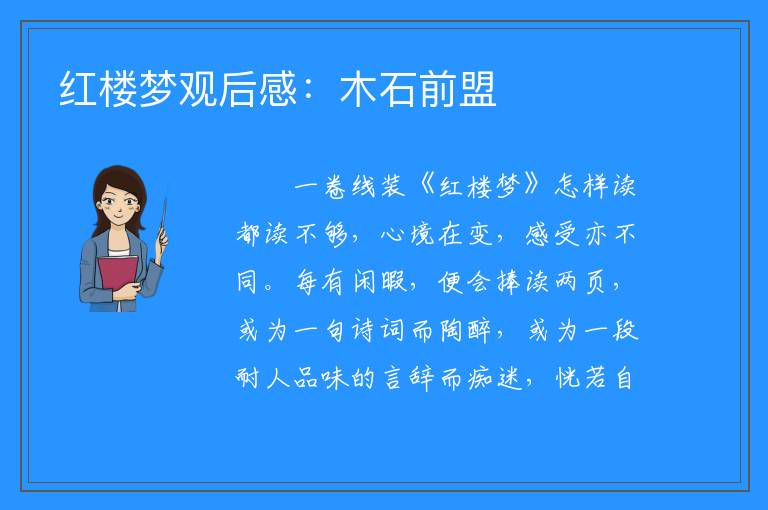 红楼梦观后感：木石前盟

一卷线装《红楼梦》怎样读都读不够，心境在变，感受亦不同。每有闲暇，便会捧读两页，或为一句诗词而陶醉，或为一段耐人品味的言辞而痴迷，恍若自